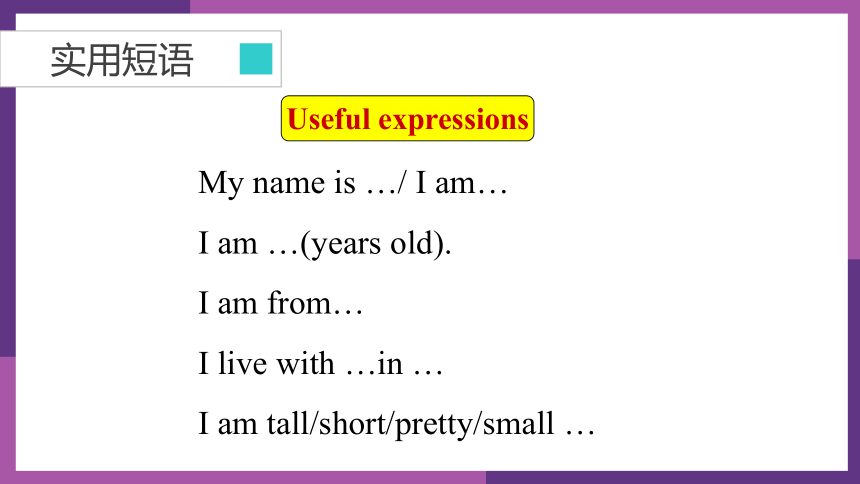 实用短语

Useful expressions

My name is …/ I am…

I am …(years old).

I am from…

I live with …in …

I am tall/short/pretty/small …